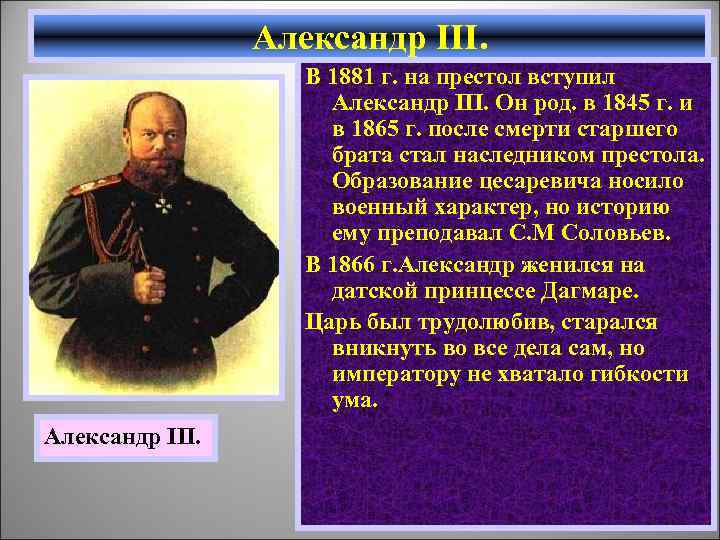 Александр III.

В 1881 г. на престол вступил Александр III. Он род. в 1845 г. и в 1865 г. после смерти старшего брата стал наследником престола. Образование цесаревича носило военный характер, но историю ему преподавал С.М Соловьев.

В 1866 г.Александр женился на датской принцессе Дагмаре.

Царь был трудолюбив, старался вникнуть во все дела сам, но императору не хватало гибкости ума.

Александр III.